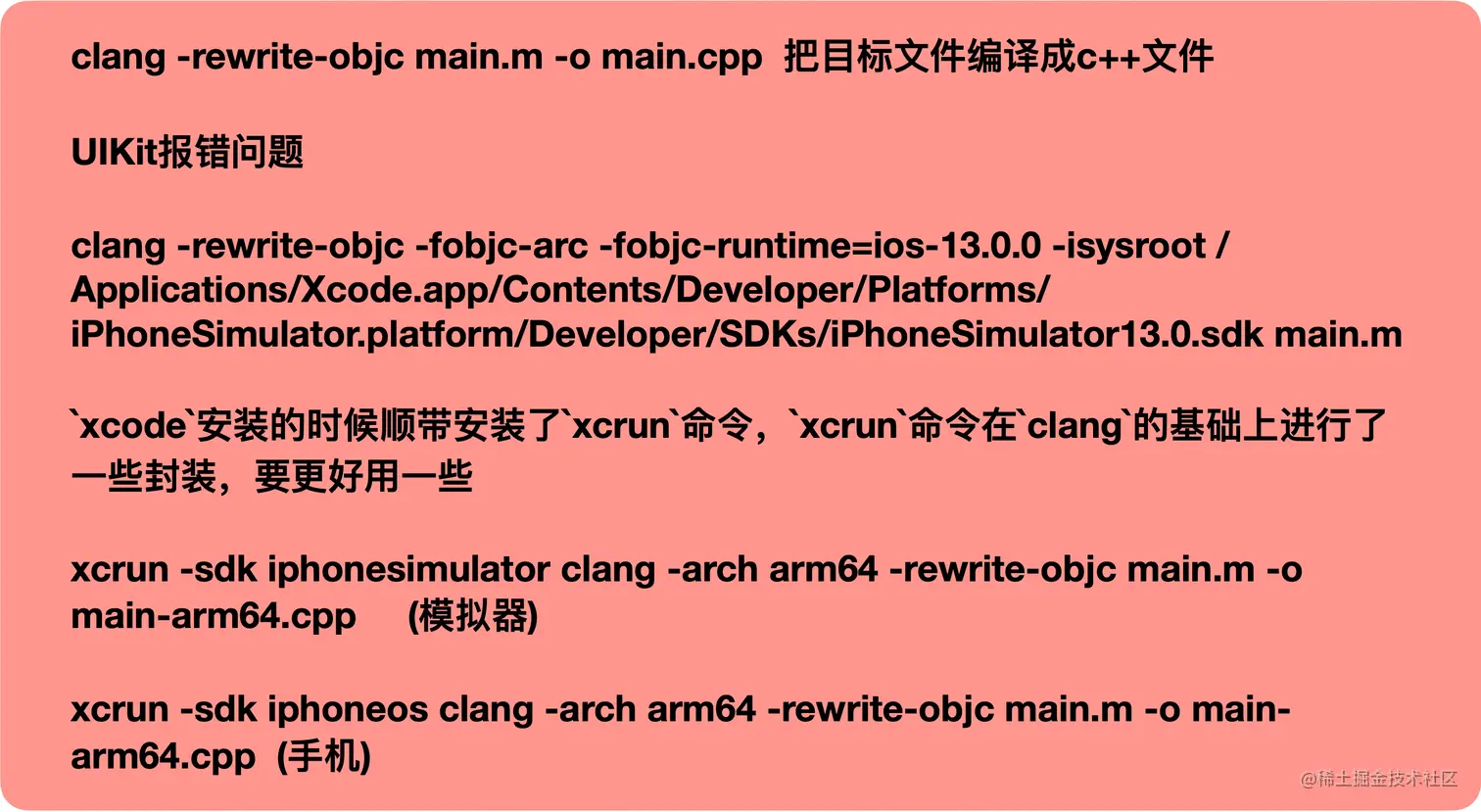 clang -rewrite-objc main.m -o main.cpp 把目标文件编译成c++文件

UIKit报错问题

clang -rewrite-objc -fobjc-arc -fobjc-runtime=ios-13.0.0 -isysroot /Applications/Xcode.app/Contents/Developer/Platforms/iPhoneSimulator.platform/Developer/SDKs/iPhoneSimulator13.0.sdk main.m

`xcode`安装的时候顺带安装了`xcrun`命令，`xcrun`命令在`clang`的基础上进行了一些封装，要更好用一些

xcrun -sdk iphonesimulator clang -arch arm64 -rewrite-objc main.m -o main-arm64.cpp (模拟器)

xcrun -sdk iphoneos clang -arch arm64 -rewrite-objc main.m -o main-arm64.cpp (手机)

@稀土掘金技术社区